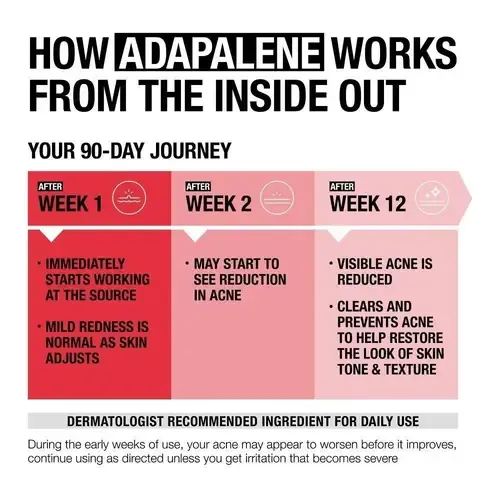 HOW ADAPALENE WORKS FROM THE INSIDE OUT

YOUR 90-DAY JOURNEY

AFTER
WEEK 1

· IMMEDIATELY STARTS WORKING AT THE SOURCE

· MILD REDNESS IS NORMAL AS SKIN ADJUSTS

AFTER
WEEK 2

· MAY START TO SEE REDUCTION IN ACNE

AFTER
WEEK 12

· VISIBLE ACNE IS REDUCED

· CLEARS AND PREVENTS ACNE TO HELP RESTORE THE LOOK OF SKIN TONE & TEXTURE

DERMATOLOGIST RECOMMENDED INGREDIENT FOR DAILY USE

During the early weeks of use, your acne may appear to worsen before it improves, continue using as directed unless you get irritation that becomes severe